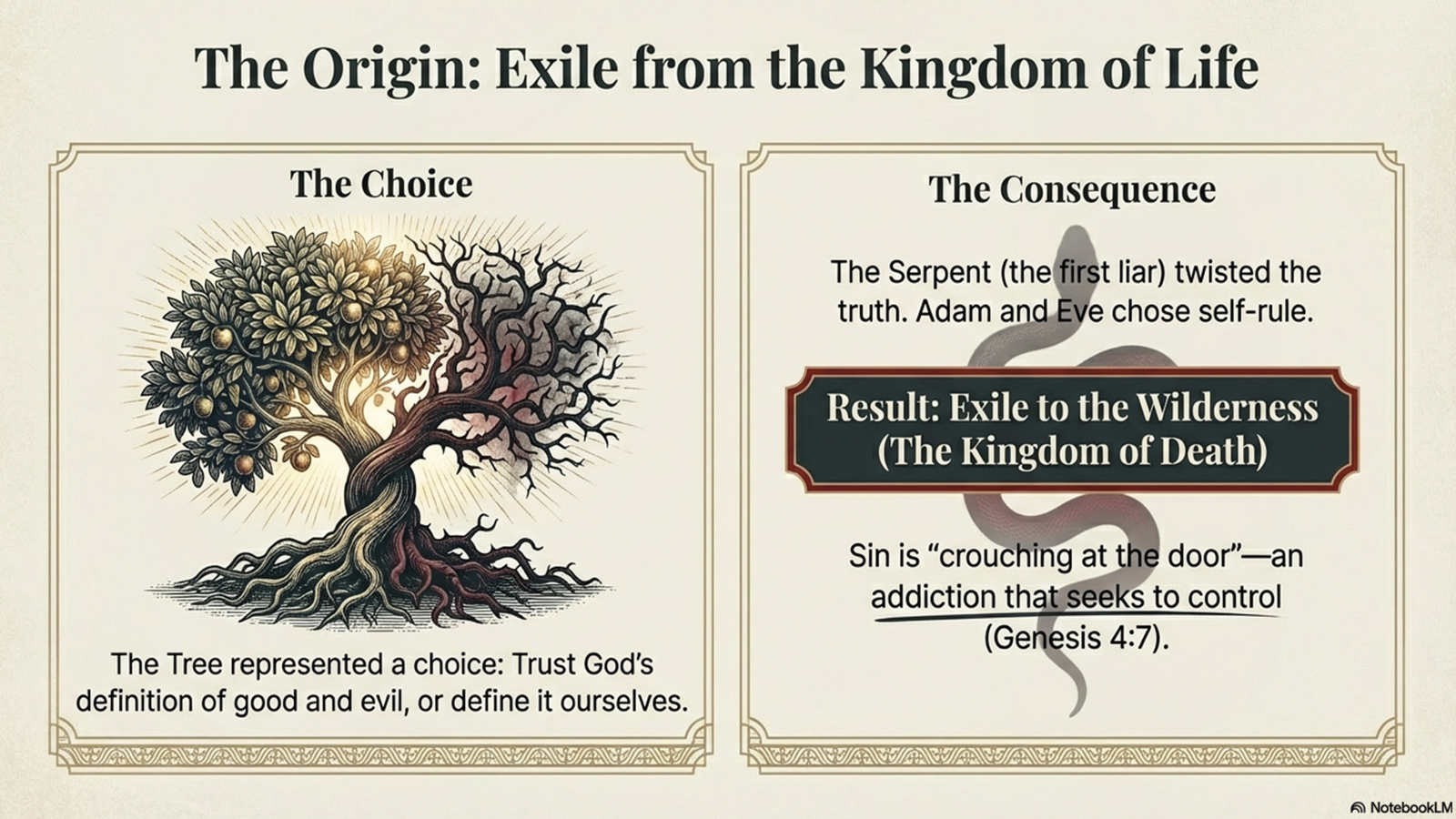 The Origin: Exile from the Kingdom of Life

The Choice

The Tree represented a choice: Trust God's definition of good and evil, or define it ourselves.

The Consequence

The Serpent (the first liar) twisted the truth. Adam and Eve chose self-rule.

Result: Exile to the Wilderness (The Kingdom of Death)

Sin is "crouching at the door"—an addiction that seeks to control (Genesis 4:7).

NotebookLM